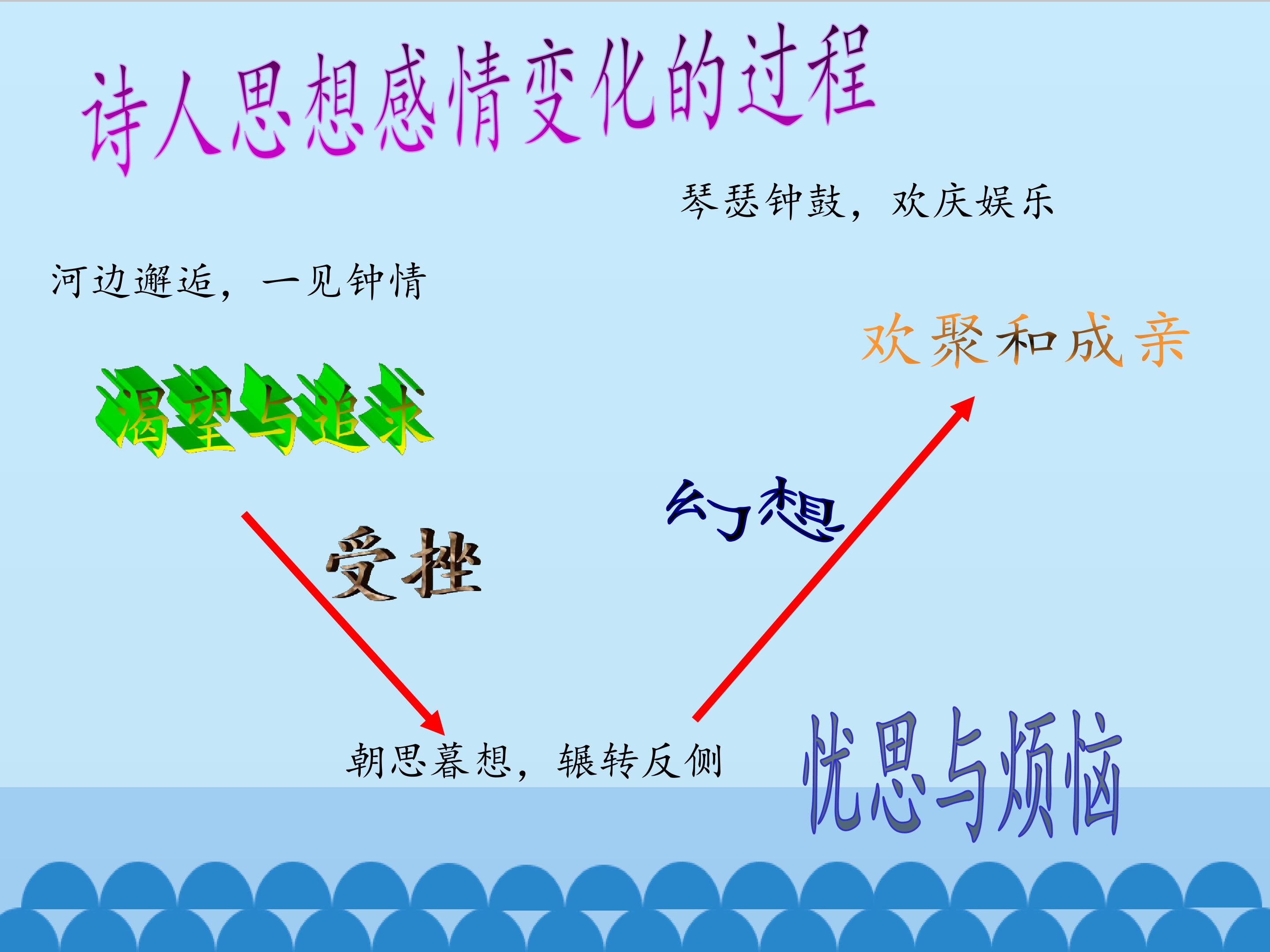 诗人思想感情变化的过程

琴瑟钟鼓，欢庆娱乐

河边邂逅，一见钟情

欢聚和成亲

渴望与追求

幻想

受挫

朝思暮想，辗转反侧

忧思与烦恼